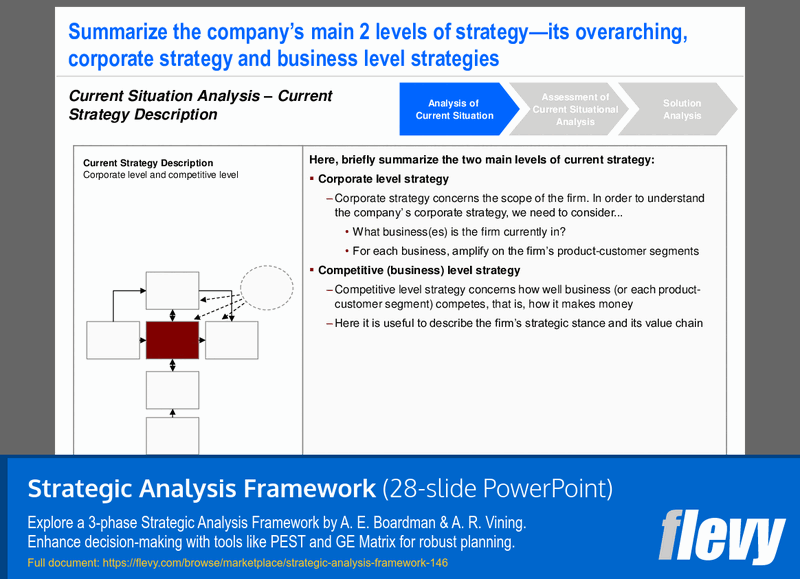 Summarize the company's main 2 levels of strategy—its overarching, corporate strategy and business level strategies

Current Situation Analysis – Current Strategy Description

Analysis of Current Situation

Assessment of Current Situational Analysis

Solution Analysis

Current Strategy Description
Corporate level and competitive level

Here, briefly summarize the two main levels of current strategy:

▪ Corporate level strategy

– Corporate strategy concerns the scope of the firm. In order to understand the company's corporate strategy, we need to consider...

• What business(es) is the firm currently in?

• For each business, amplify on the firm's product-customer segments

▪ Competitive (business) level strategy

– Competitive level strategy concerns how well business (or each product-customer segment) competes, that is, how it makes money

– Here it is useful to describe the firm's strategic stance and its value chain

Strategic Analysis Framework (28-slide PowerPoint)

Explore a 3-phase Strategic Analysis Framework by A. E. Boardman & A. R. Vining.
Enhance decision-making with tools like PEST and GE Matrix for robust planning.

Full document: https://flevy.com/browse/marketplace/strategic-analysis-framework-146

flevy